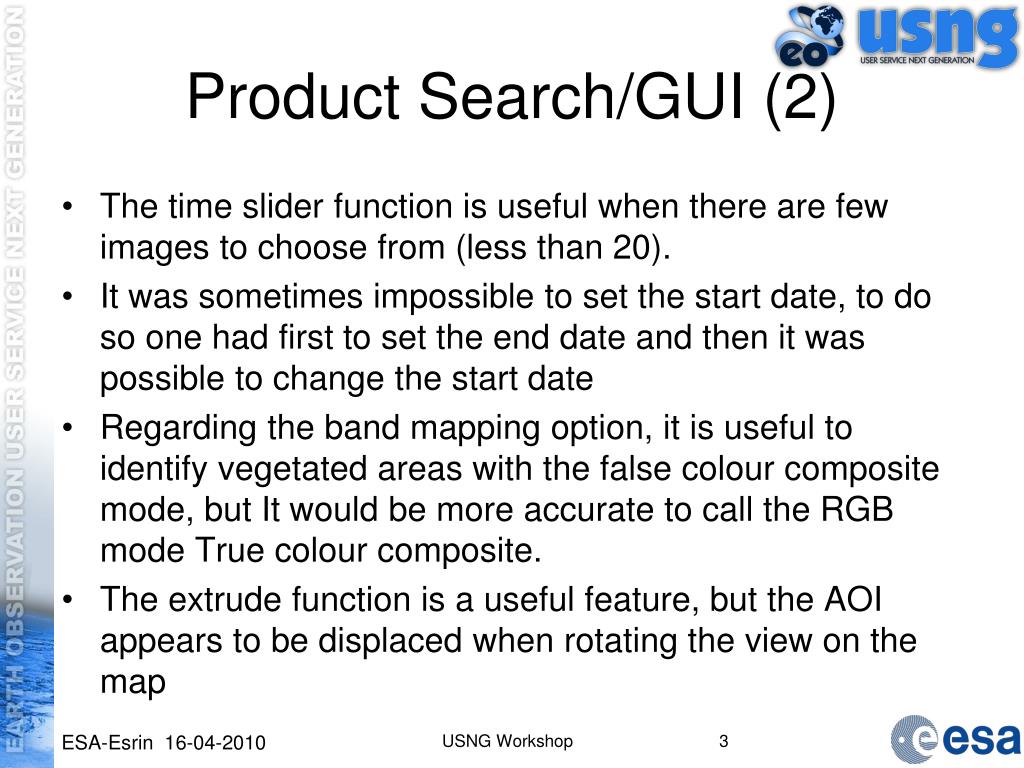 EARTH OBSERVATION USER SERVICE NEXT GENERATION

eo usng
USER SERVICE NEXT GENERATION

Product Search/GUI (2)

• The time slider function is useful when there are few images to choose from (less than 20).
• It was sometimes impossible to set the start date, to do so one had first to set the end date and then it was possible to change the start date
• Regarding the band mapping option, it is useful to identify vegetated areas with the false colour composite mode, but It would be more accurate to call the RGB mode True colour composite.
• The extrude function is a useful feature, but the AOI appears to be displaced when rotating the view on the map

ESA-Esrin 16-04-2010

USNG Workshop

3

esa